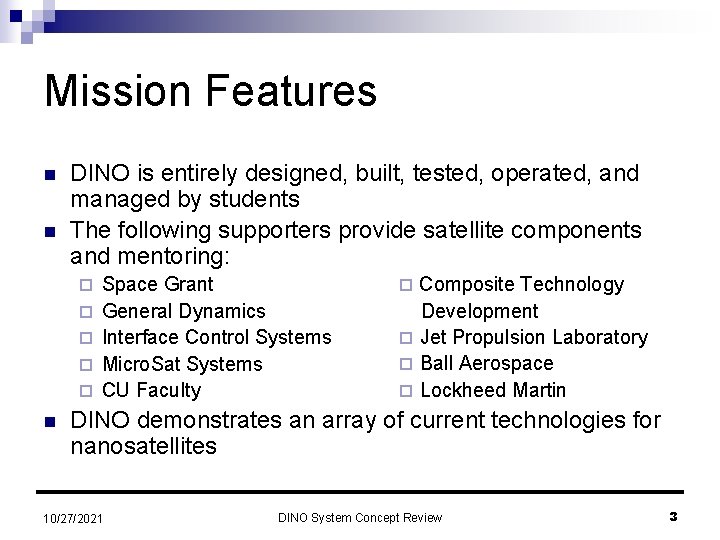 Mission Features

- DINO is entirely designed, built, tested, operated, and managed by students
- The following supporters provide satellite components and mentoring:
  - Space Grant
  - General Dynamics
  - Interface Control Systems
  - MicroSat Systems
  - CU Faculty
  - Composite Technology Development
  - Jet Propulsion Laboratory
  - Ball Aerospace
  - Lockheed Martin
- DINO demonstrates an array of current technologies for nanosatellites

10/27/2021 DINO System Concept Review 3